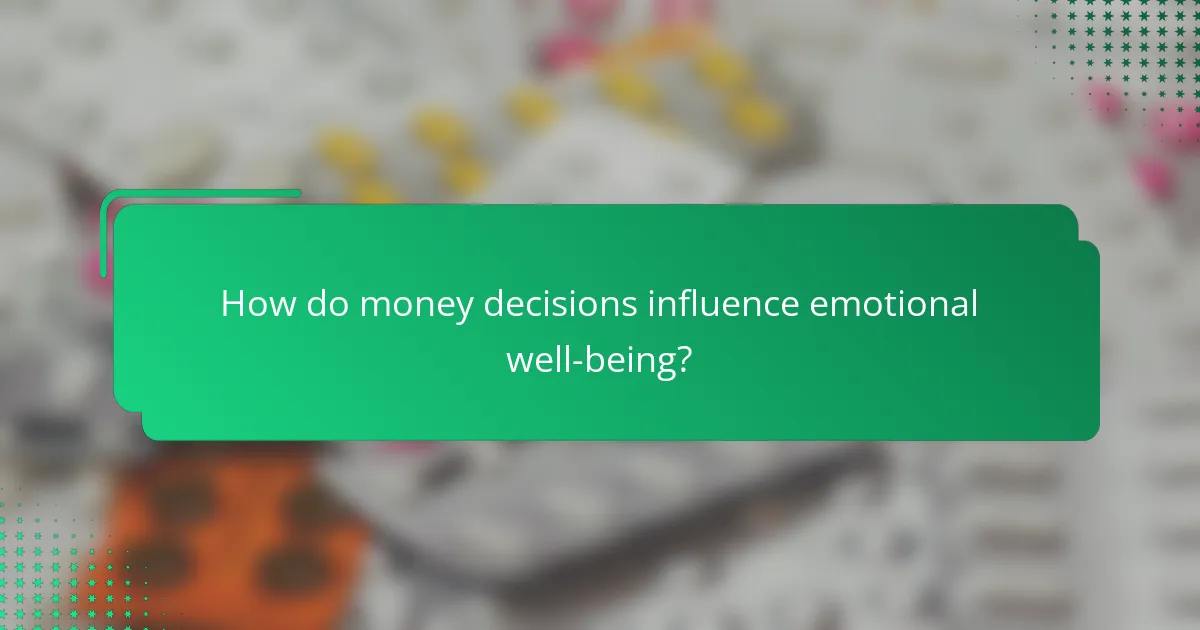 How do money decisions influence emotional well-being?